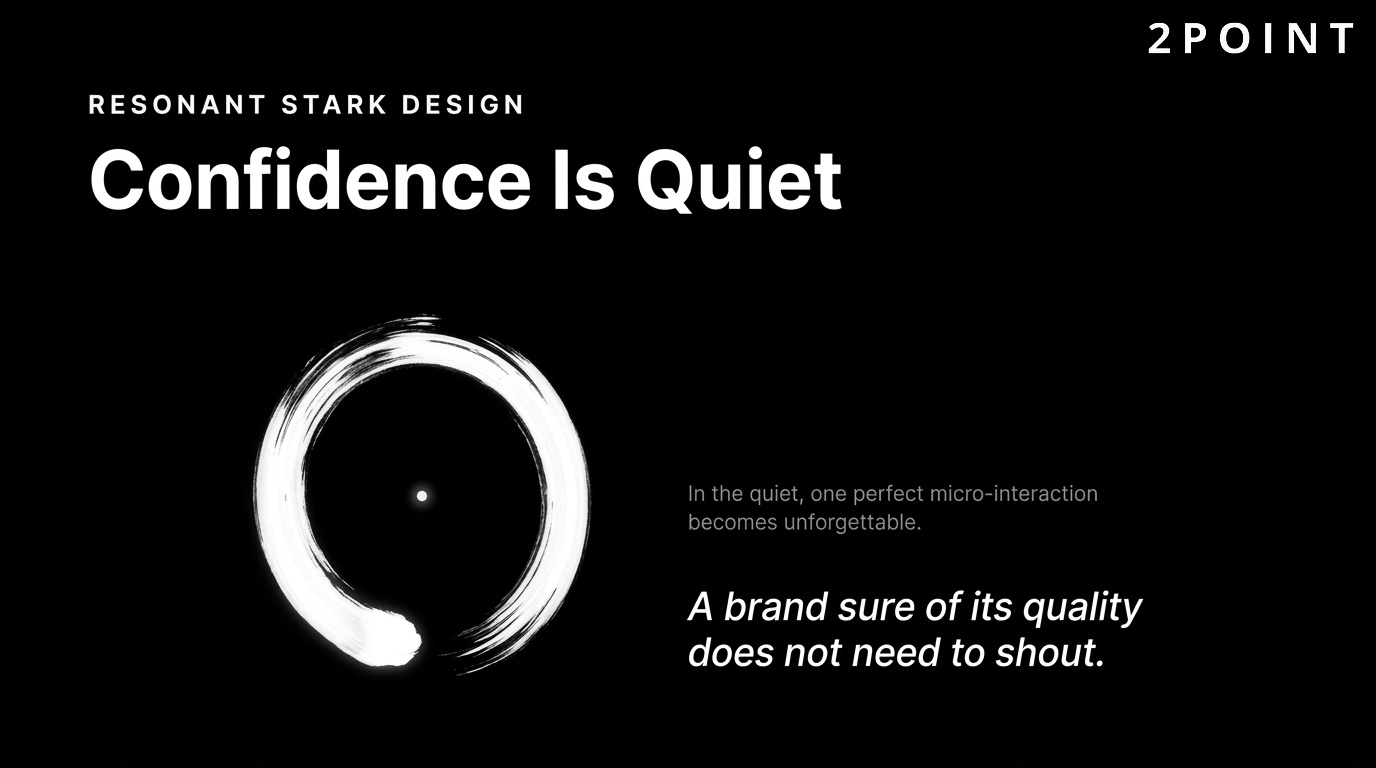 2POINT

RESONANT STARK DESIGN

Confidence Is Quiet

In the quiet, one perfect micro-interaction becomes unforgettable.

A brand sure of its quality does not need to shout.